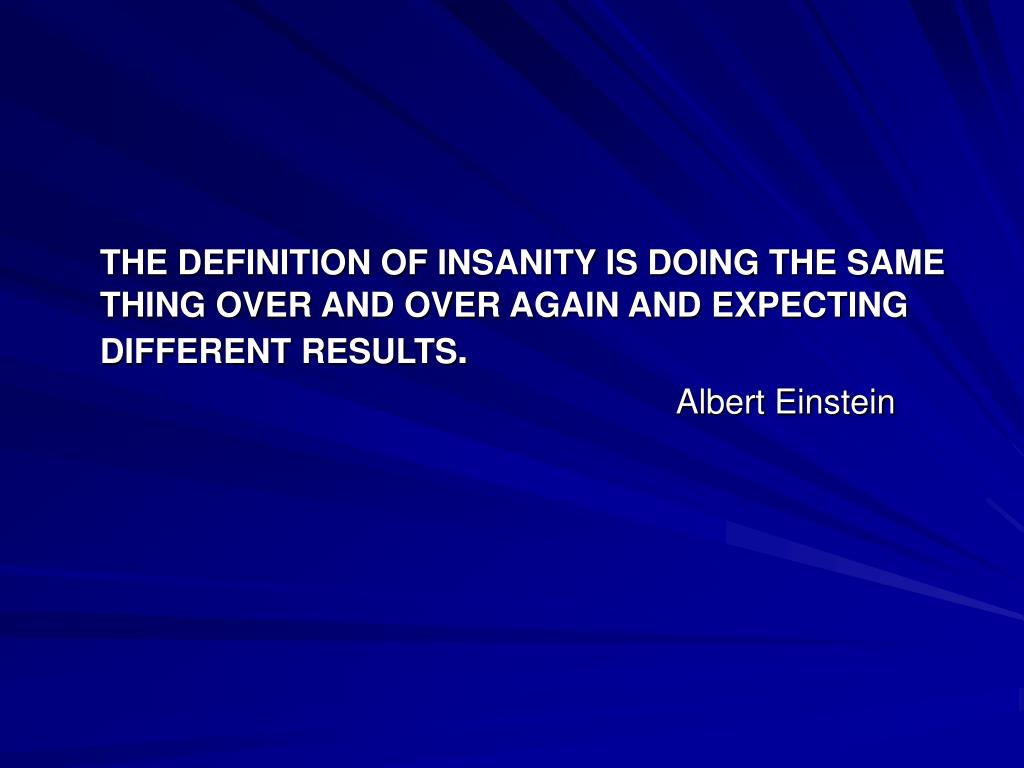 THE DEFINITION OF INSANITY IS DOING THE SAME THING OVER AND OVER AGAIN AND EXPECTING DIFFERENT RESULTS.

Albert Einstein